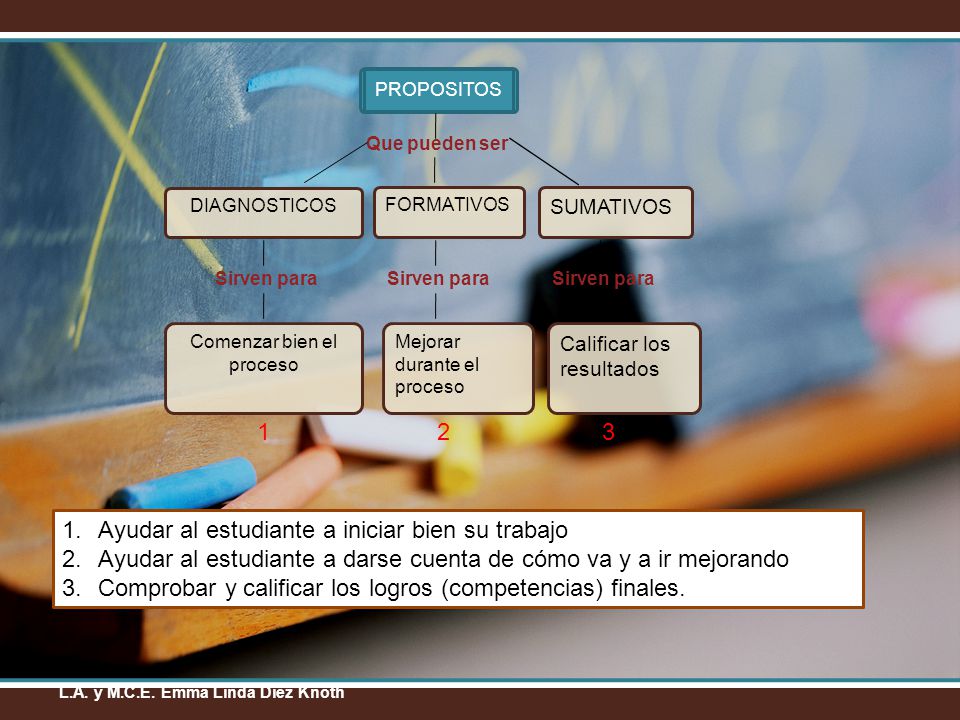 PROPOSITOS

Que pueden ser

DIAGNOSTICOS

FORMATIVOS

SUMATIVOS

Sirven para

Sirven para

Sirven para

Comenzar bien el proceso

Mejorar durante el proceso

Calificar los resultados

1

2

3

1. Ayudar al estudiante a iniciar bien su trabajo
2. Ayudar al estudiante a darse cuenta de cómo va y a ir mejorando
3. Comprobar y calificar los logros (competencias) finales.

L.A. y M.C.E. Emma Linda Diez Knoth